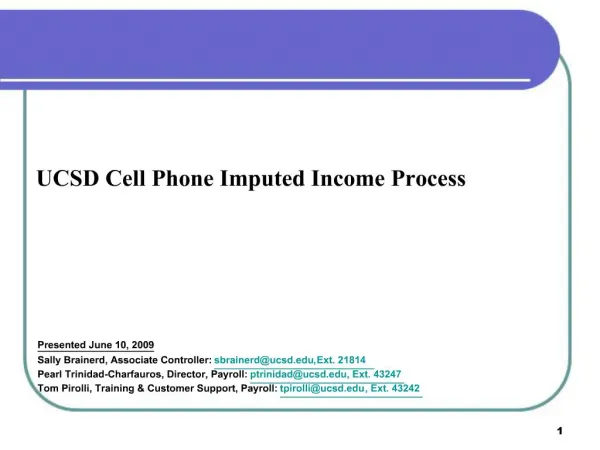 UCSD Cell Phone Imputed Income Process

Presented June 10, 2009
Sally Brainerd, Associate Controller: sbrainerd@ucsd.edu,Ext. 21814
Pearl Trinidad-Charfauros, Director, Payroll: ptrinidad@ucsd.edu, Ext. 43247
Tom Pirolli, Training & Customer Support, Payroll: tpirolli@ucsd.edu, Ext. 43242

1